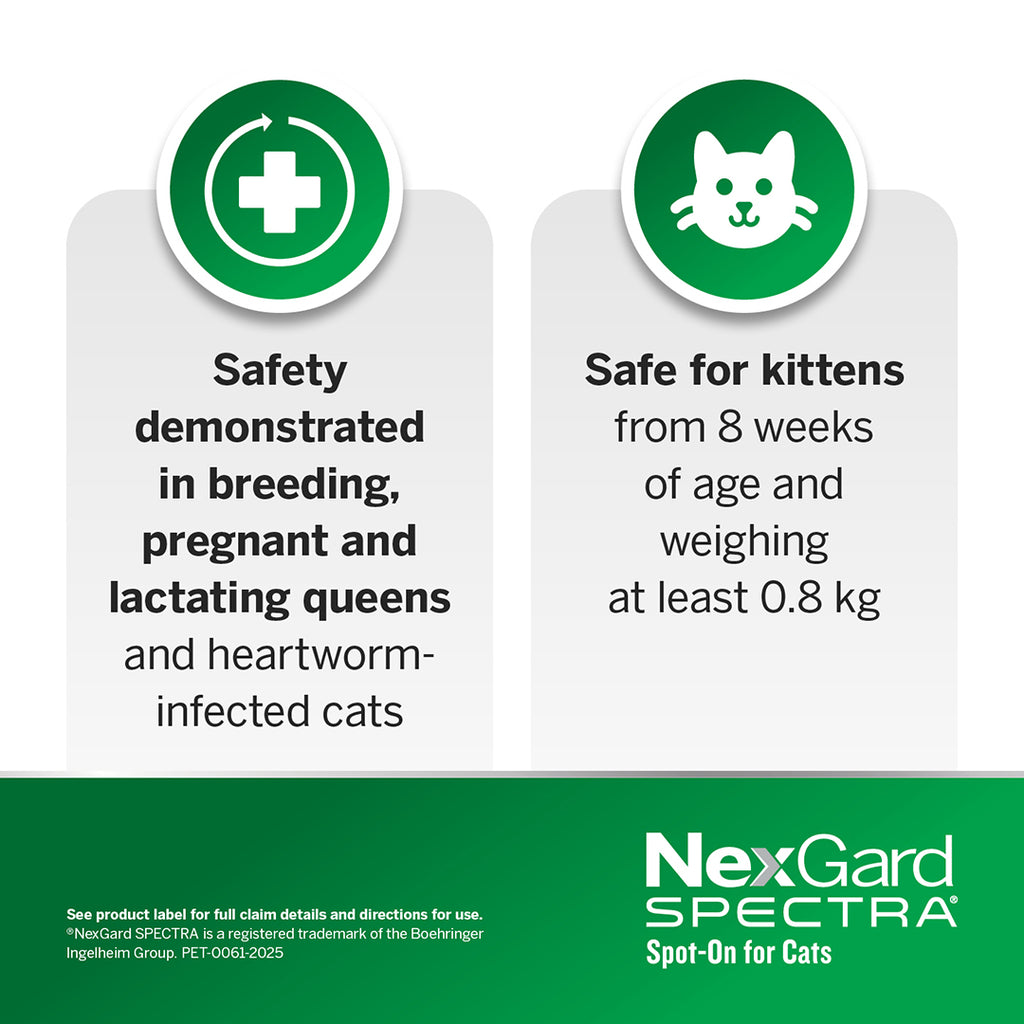 Safety demonstrated in breeding, pregnant and lactating queens and heartworm-infected cats

Safe for kittens from 8 weeks of age and weighing at least 0.8 kg

See product label for full claim details and directions for use.
®NexGard SPECTRA is a registered trademark of the Boehringer Ingelheim Group. PET-0061-2025

NexGard SPECTRA®
Spot-On for Cats